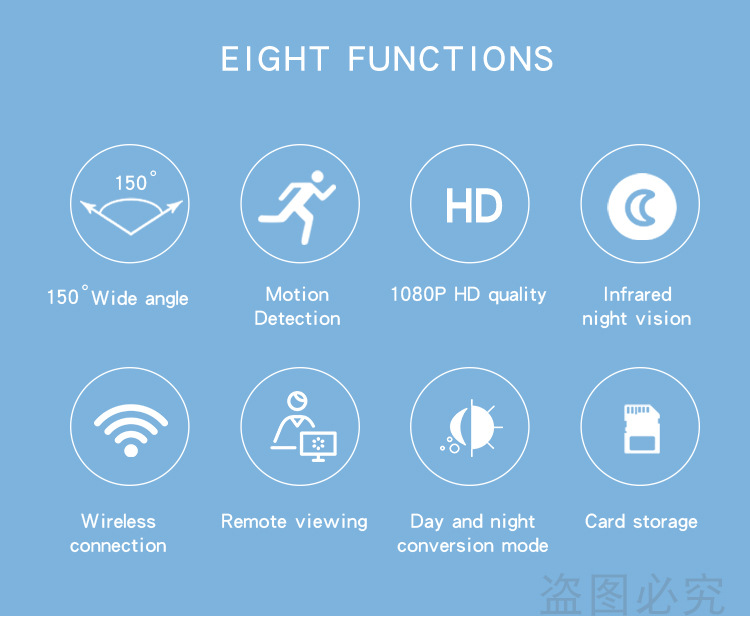 EIGHT FUNCTIONS

150°

150°Wide angle

Motion Detection

HD

1080P HD quality

Infrared night vision

Wireless connection

Remote viewing

Day and night conversion mode

Card storage

盗图必究